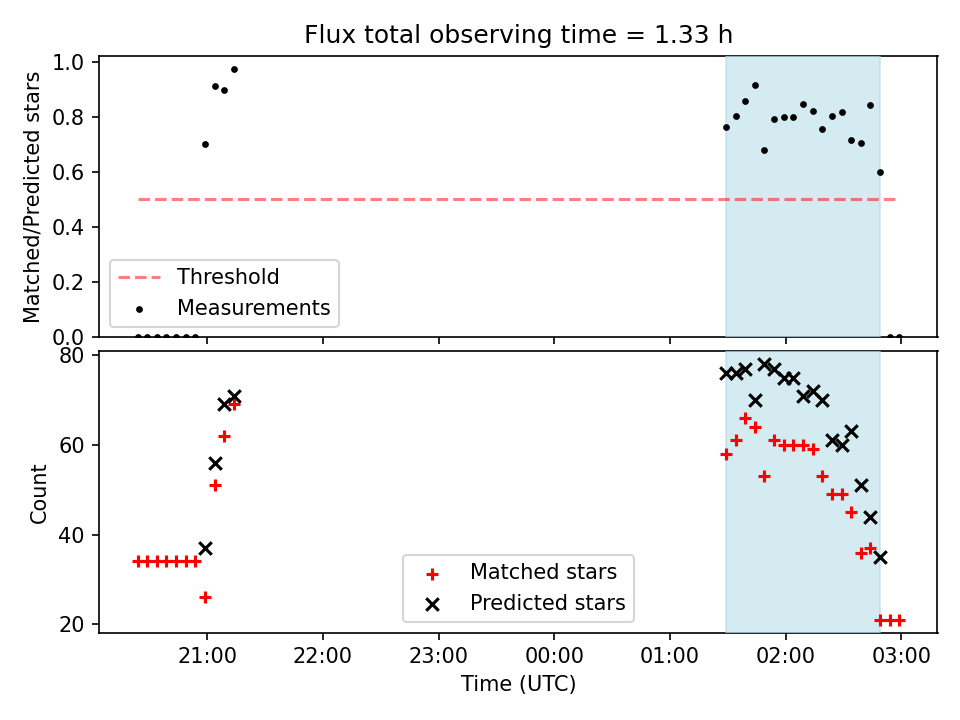 Flux total observing time = 1.33 h

Matched/Predicted stars

1.0
0.8
0.6
0.4
0.2
0.0

Threshold
Measurements

Count

80
60
40
20

Matched stars
Predicted stars

21:00
22:00
23:00
00:00
01:00
02:00
03:00

Time (UTC)